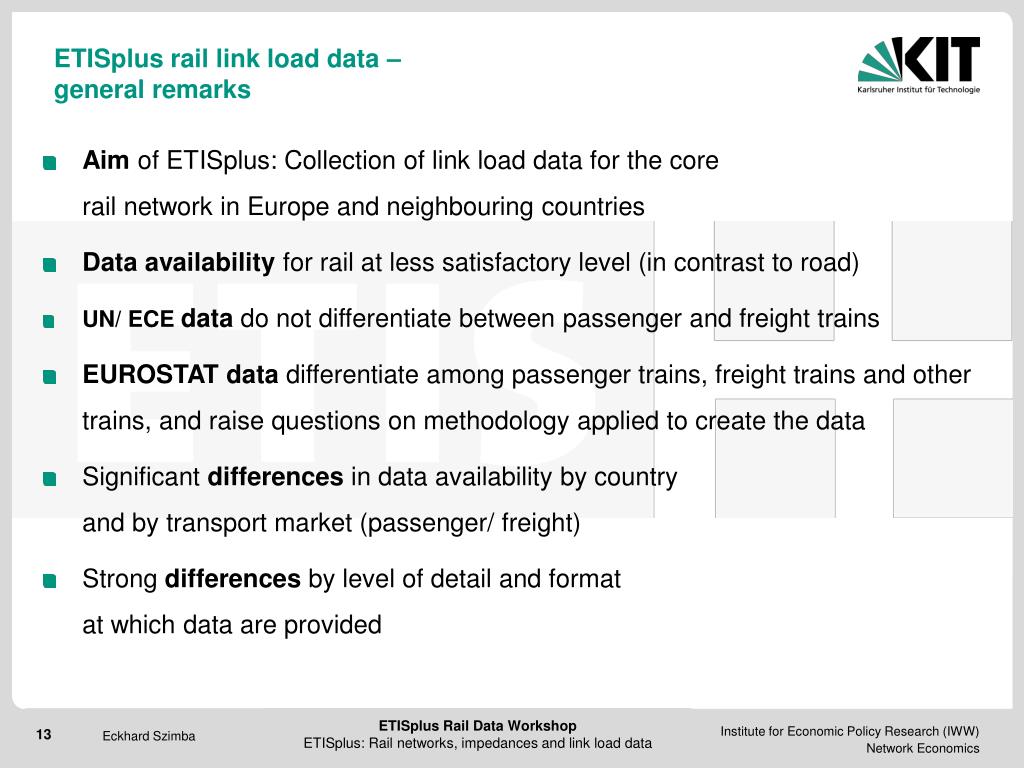 ETISplus rail link load data – general remarks

KIT
Karlsruher Institut für Technologie

Aim of ETISplus: Collection of link load data for the core rail network in Europe and neighbouring countries

Data availability for rail at less satisfactory level (in contrast to road)

UN/ ECE data do not differentiate between passenger and freight trains

EUROSTAT data differentiate among passenger trains, freight trains and other trains, and raise questions on methodology applied to create the data

Significant differences in data availability by country and by transport market (passenger/ freight)

Strong differences by level of detail and format at which data are provided

13 Eckhard Szimba

ETISplus Rail Data Workshop
ETISplus: Rail networks, impedances and link load data

Institute for Economic Policy Research (IWW)
Network Economics